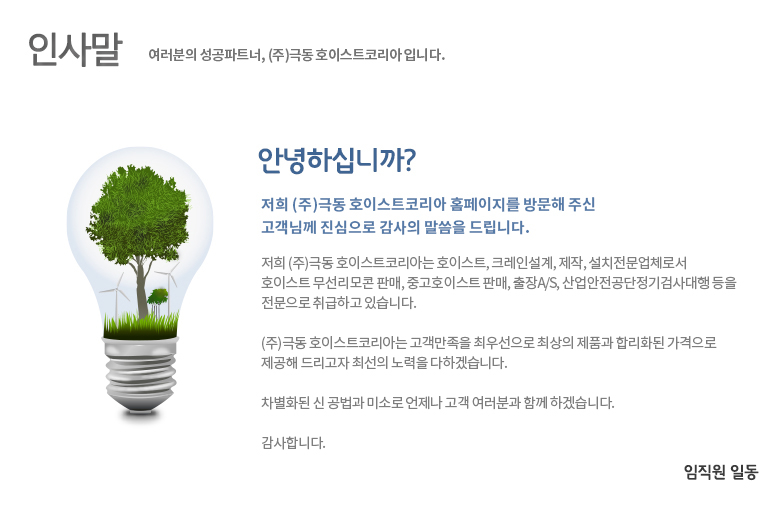 인사말 여러분의 성공파트너, (주)극동 호이스트코리아 입니다.

안녕하십니까?

저희 (주)극동 호이스트코리아 홈페이지를 방문해 주신
고객님께 진심으로 감사의 말씀을 드립니다.

저희 (주)극동 호이스트코리아는 호이스트, 크레인설계, 제작, 설치전문업체로서
호이스트 무선리모콘 판매, 중고호이스트 판매, 출장A/S, 산업안전공단정기검사대행 등을
전문으로 취급하고 있습니다.

(주)극동 호이스트코리아는 고객만족을 최우선으로 최상의 제품과 합리화된 가격으로
제공해 드리고자 최선의 노력을 다하겠습니다.

차별화된 신 공법과 미소로 언제나 고객 여러분과 함께 하겠습니다.

감사합니다.

임직원 일동